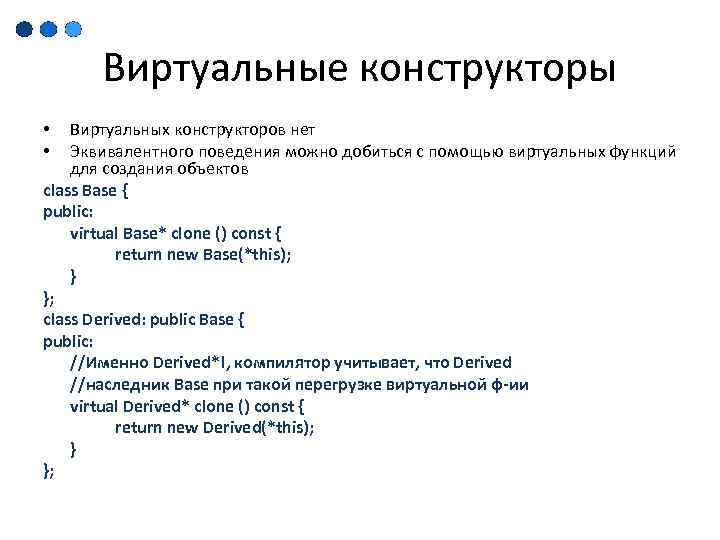 Виртуальные конструкторы

• Виртуальных конструкторов нет
• Эквивалентного поведения можно добиться с помощью виртуальных функций для создания объектов

class Base {
public:
virtual Base* clone () const {
return new Base(*this);
}
};
class Derived: public Base {
public:
//Именно Derived*!, компилятор учитывает, что Derived
//наследник Base при такой перегрузке виртуальной ф-ии
virtual Derived* clone () const {
return new Derived(*this);
}
};